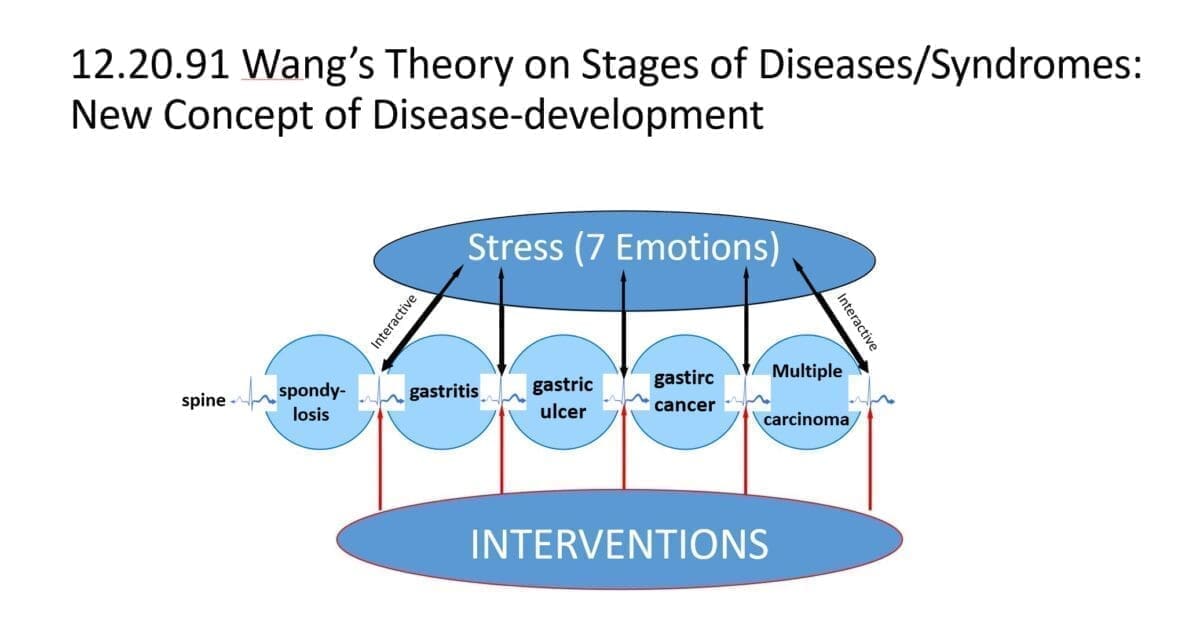 12.20.91 Wang's Theory on Stages of Diseases/Syndromes: New Concept of Disease-development

Stress (7 Emotions)

Interactive

Interactive

spine

spondy-losis

gastritis

gastric ulcer

gastirc cancer

Multiple carcinoma

INTERVENTIONS